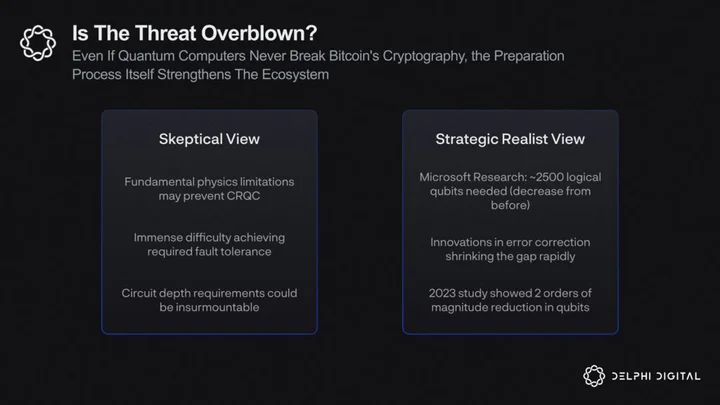 Is The Threat Overblown?

Even If Quantum Computers Never Break Bitcoin's Cryptography, the Preparation Process Itself Strengthens The Ecosystem

Skeptical View

Fundamental physics limitations may prevent CRQC

Immense difficulty achieving required fault tolerance

Circuit depth requirements could be insurmountable

Strategic Realist View

Microsoft Research: ~2500 logical qubits needed (decrease from before)

Innovations in error correction shrinking the gap rapidly

2023 study showed 2 orders of magnitude reduction in qubits

DELPHI DIGITAL